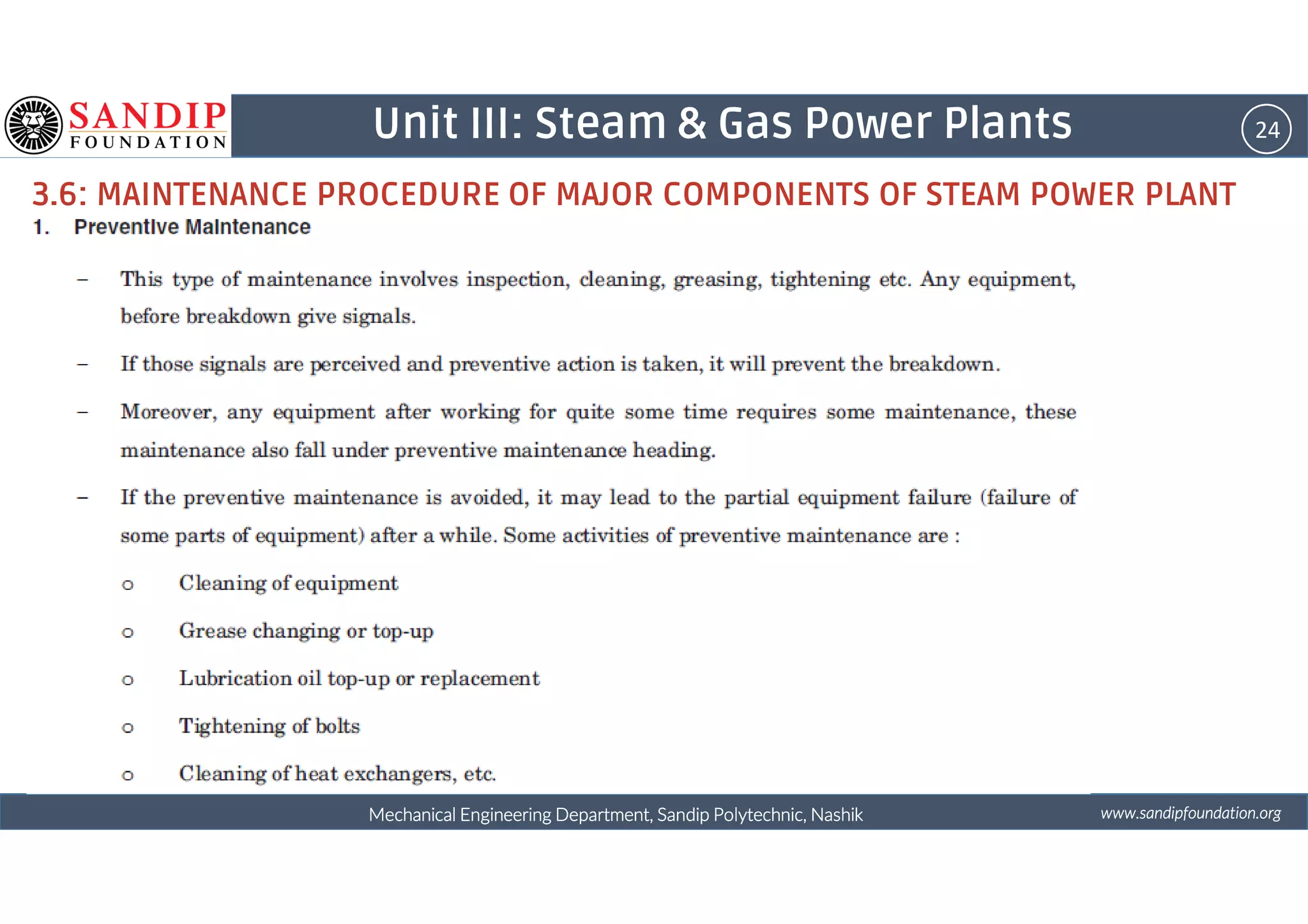 SANDIP FOUNDATION

Unit III: Steam & Gas Power Plants

24

3.6: MAINTENANCE PROCEDURE OF MAJOR COMPONENTS OF STEAM POWER PLANT

1. Preventive Maintenance

– This type of maintenance involves inspection, cleaning, greasing, tightening etc. Any equipment, before breakdown give signals.

– If those signals are perceived and preventive action is taken, it will prevent the breakdown.

– Moreover, any equipment after working for quite some time requires some maintenance, these maintenance also fall under preventive maintenance heading.

– If the preventive maintenance is avoided, it may lead to the partial equipment failure (failure of some parts of equipment) after a while. Some activities of preventive maintenance are :

o Cleaning of equipment

o Grease changing or top-up

o Lubrication oil top-up or replacement

o Tightening of bolts

o Cleaning of heat exchangers, etc.

Mechanical Engineering Department, Sandip Polytechnic, Nashik

www.sandipfoundation.org